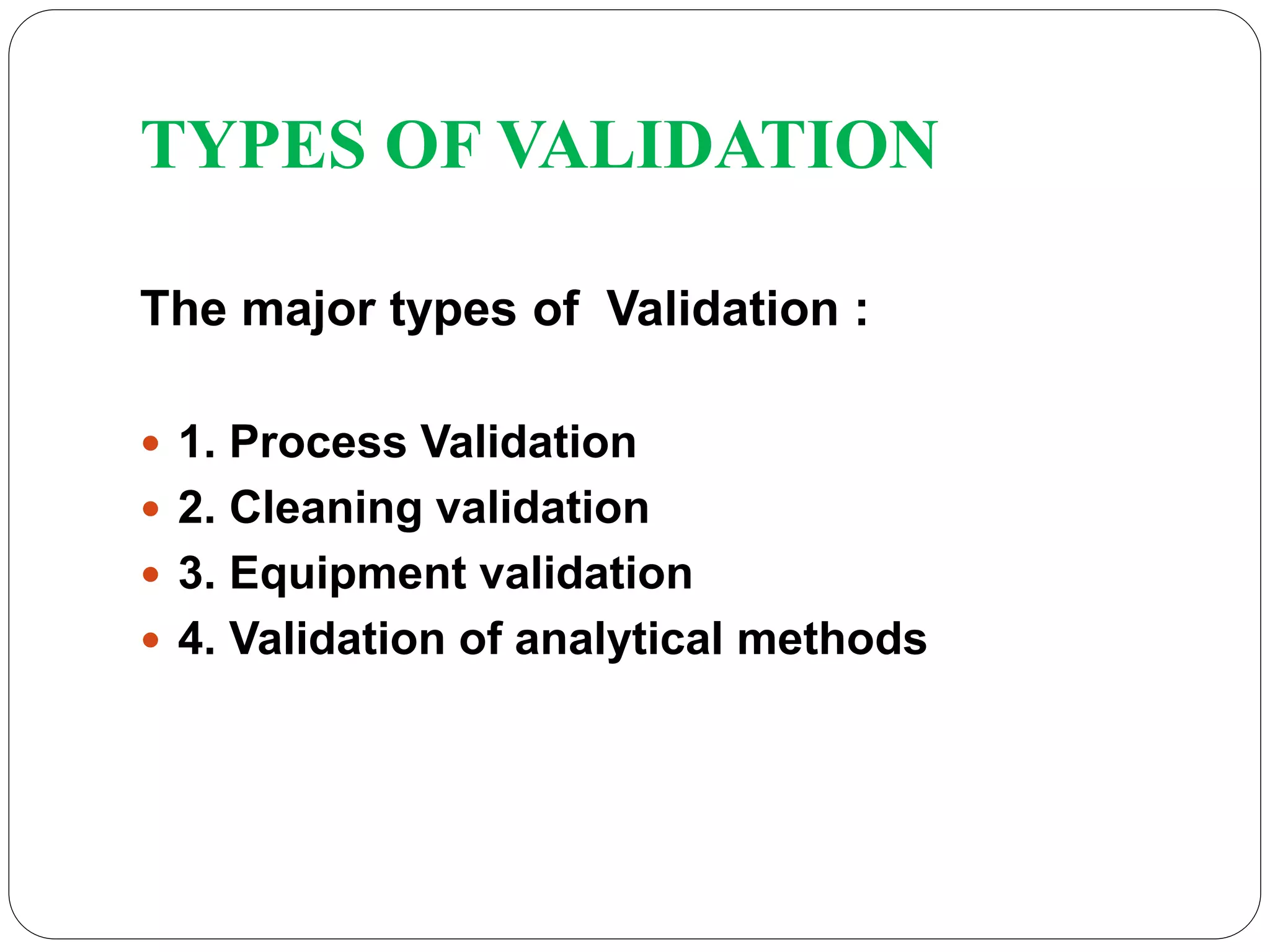 TYPES OF VALIDATION

The major types of  Validation :

- 1. Process Validation
- 2. Cleaning validation
- 3. Equipment validation
- 4. Validation of analytical methods